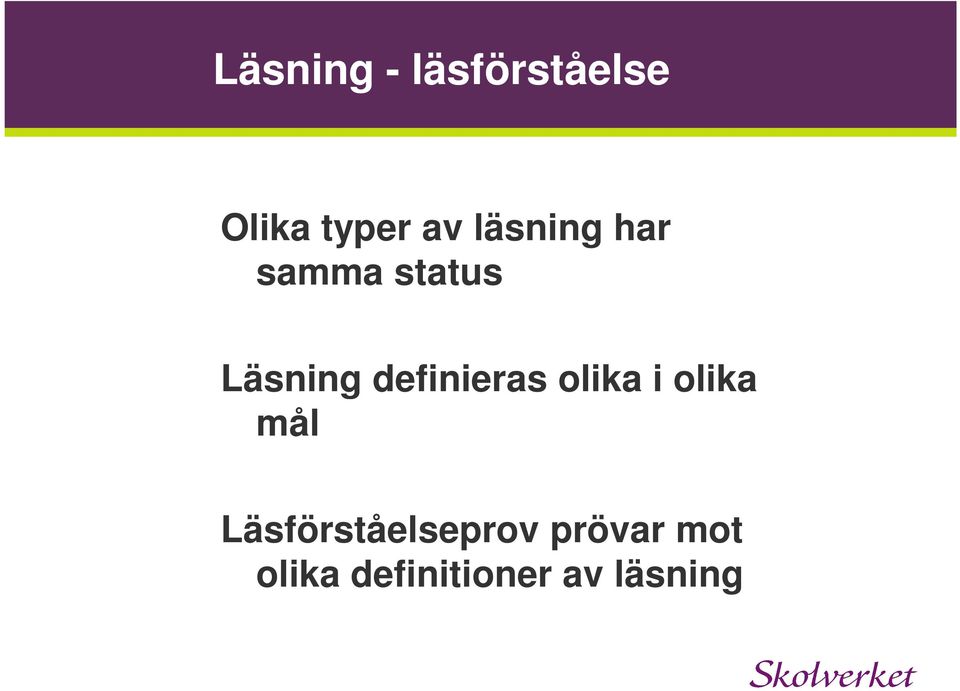 Läsning - läsförståelse

Olika typer av läsning har samma status

Läsning definieras olika i olika mål

Läsförståelseprov prövar mot olika definitioner av läsning

Skolverket